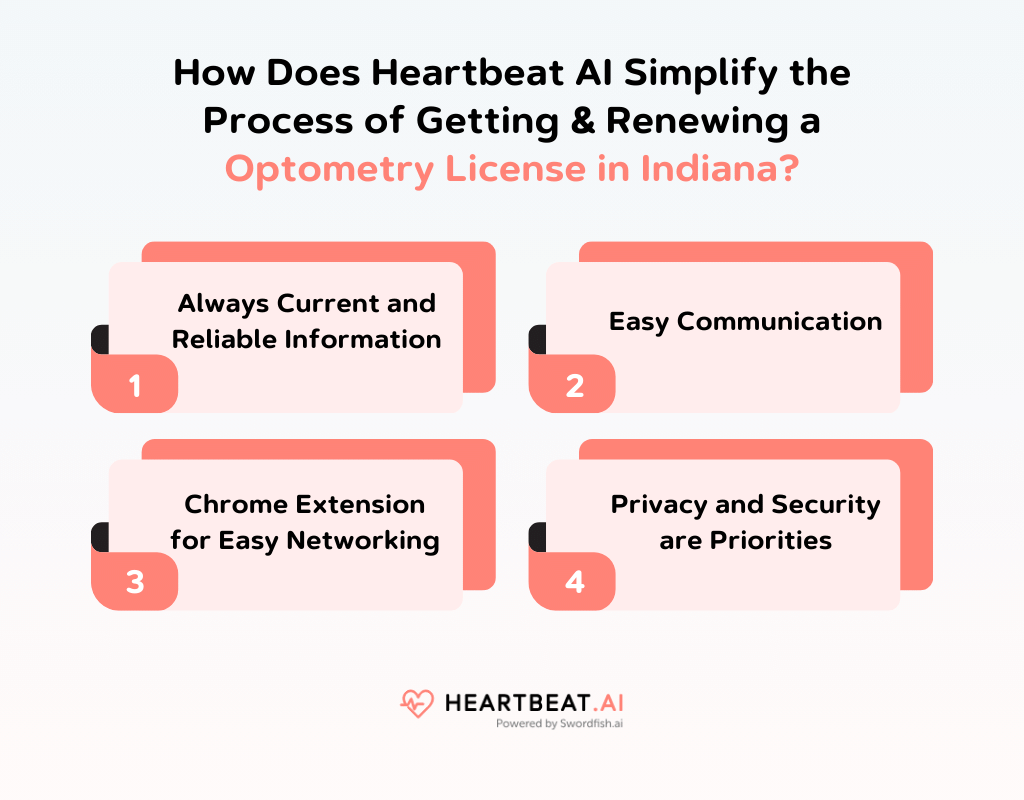 How Does Heartbeat AI Simplify the Process of Getting & Renewing a Optometry License in Indiana?

Always Current and Reliable Information

1

Easy Communication

2

Chrome Extension for Easy Networking

3

Privacy and Security are Priorities

4

HEARTBEAT.AI
Powered by Swordfish.ai